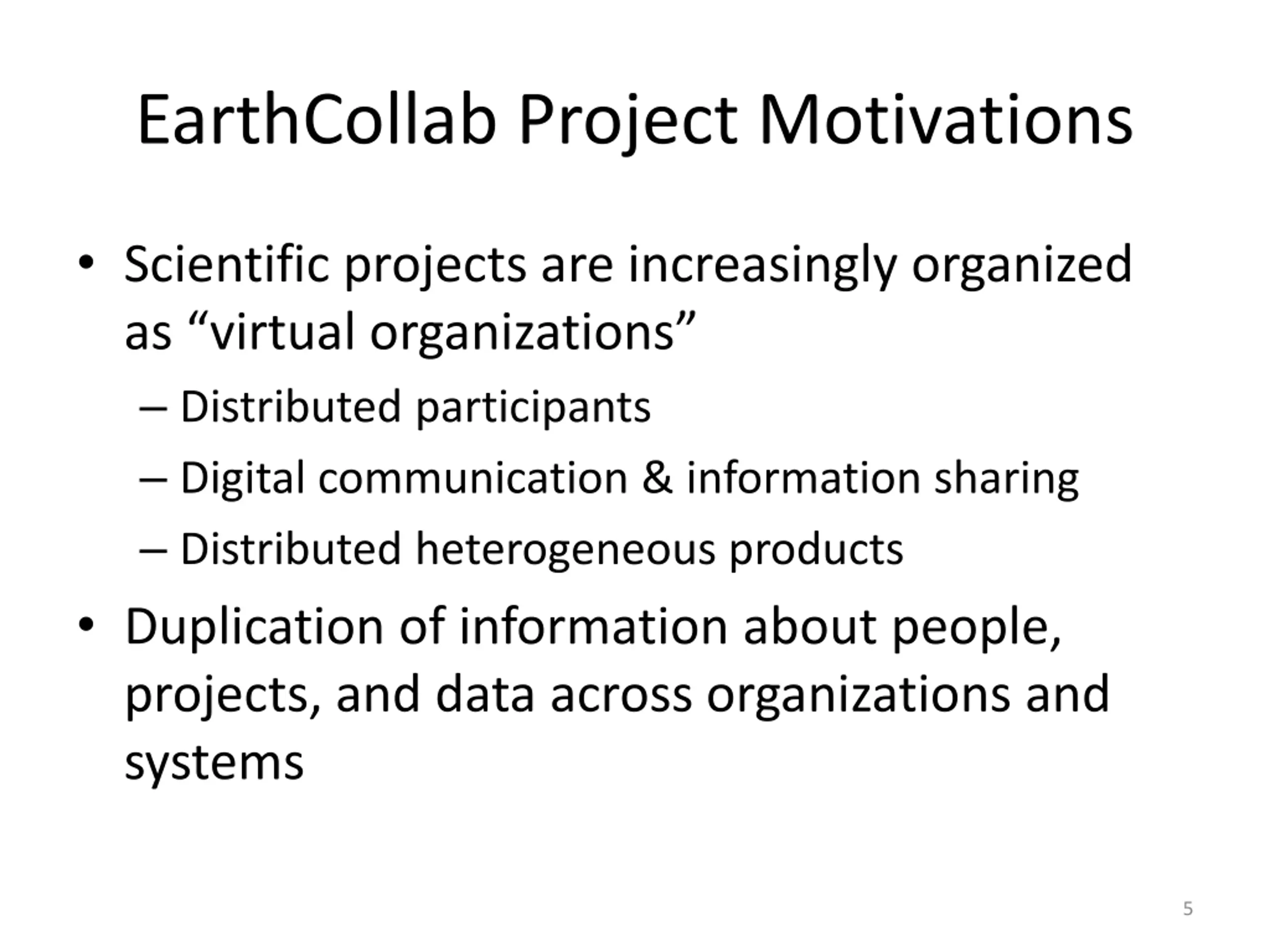 EarthCollab Project Motivations

• Scientific projects are increasingly organized as “virtual organizations”

– Distributed participants

– Digital communication & information sharing

– Distributed heterogeneous products

• Duplication of information about people, projects, and data across organizations and systems

5